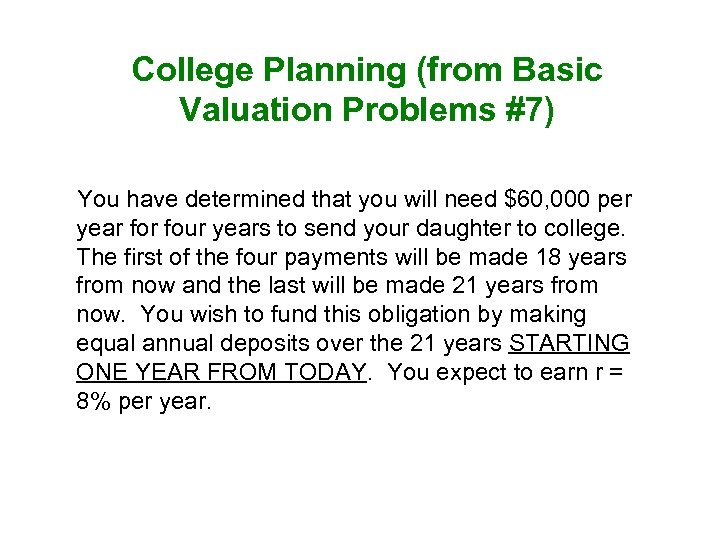 College Planning (from Basic Valuation Problems #7)

You have determined that you will need \$60,000 per year for four years to send your daughter to college. The first of the four payments will be made 18 years from now and the last will be made 21 years from now. You wish to fund this obligation by making equal annual deposits over the 21 years STARTING ONE YEAR FROM TODAY. You expect to earn r = 8% per year.